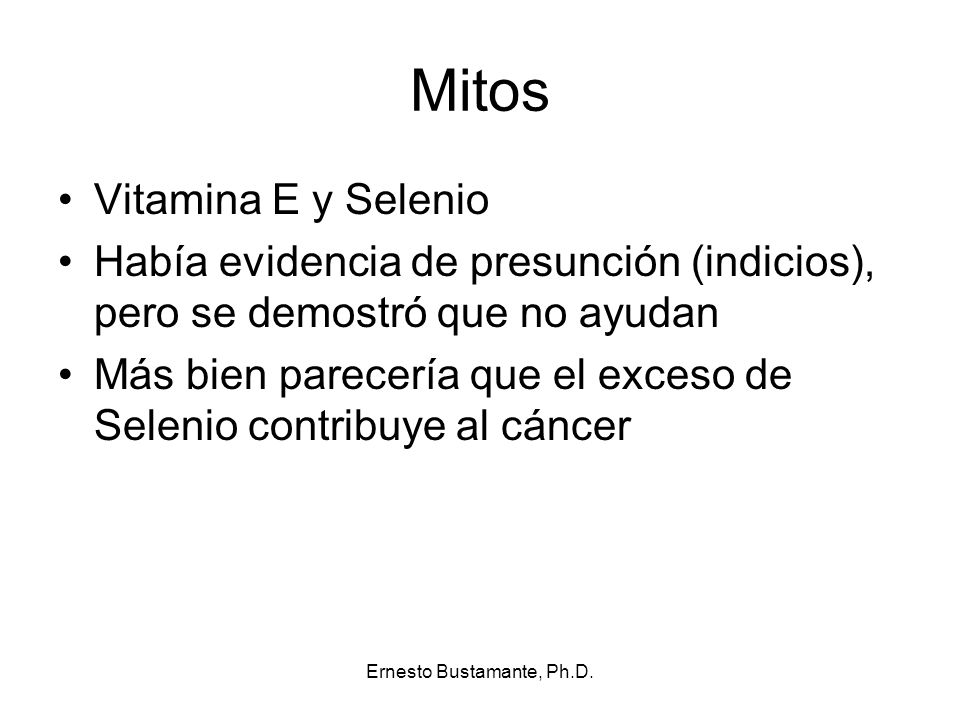 Mitos

• Vitamina E y Selenio
• Había evidencia de presunción (indicios), pero se demostró que no ayudan
• Más bien parecería que el exceso de Selenio contribuye al cáncer

Ernesto Bustamante, Ph.D.